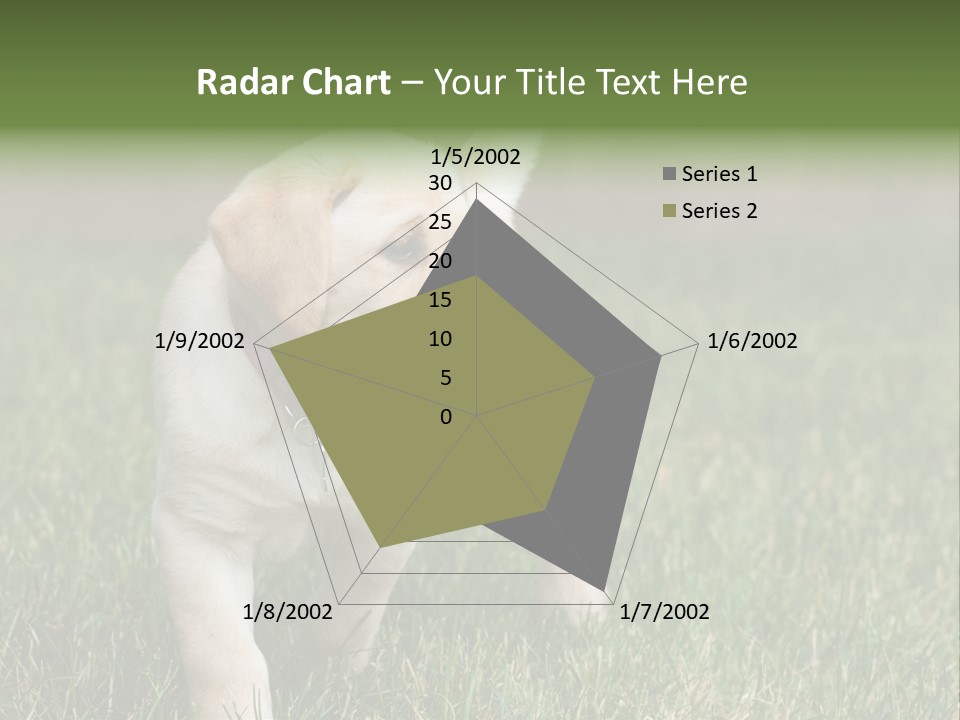 Radar Chart – Your Title Text Here

1/5/2002
30
25
20
15
10
5
0
1/6/2002
1/7/2002
1/8/2002
1/9/2002

Series 1
Series 2